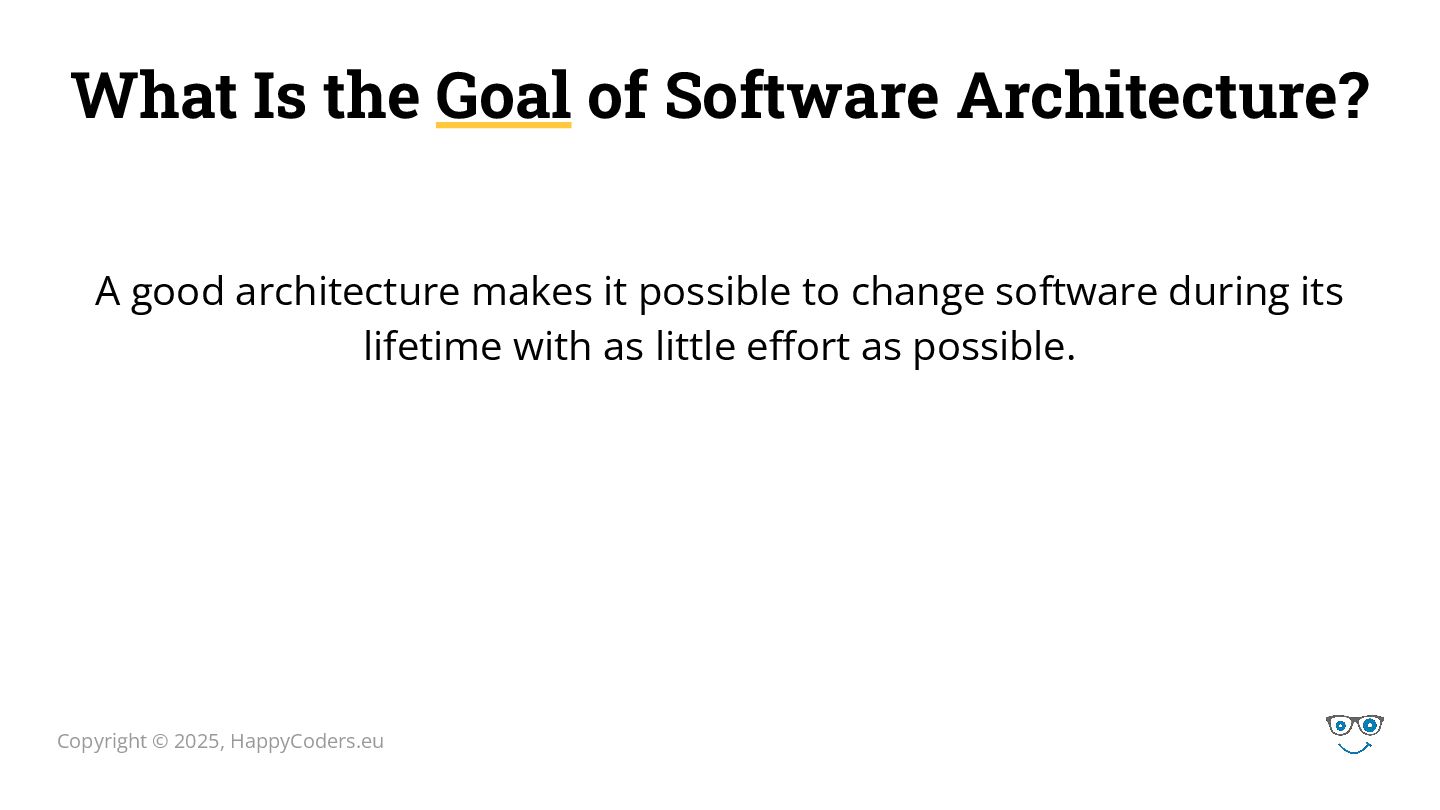 What Is the Goal of Software Architecture?

A good architecture makes it possible to change software during its lifetime with as little effort as possible.

Copyright © 2025, HappyCoders.eu